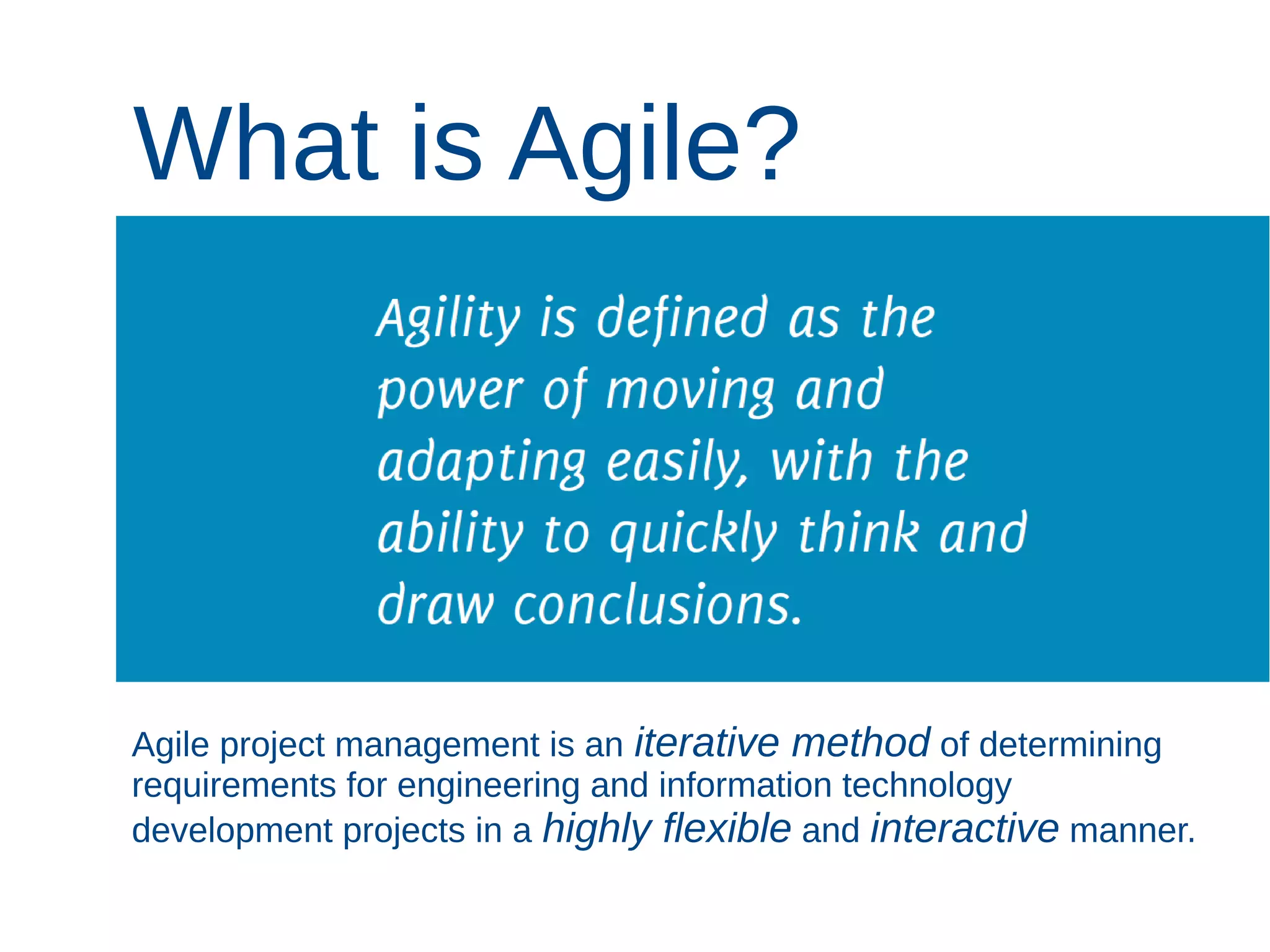 What is Agile?

Agility is defined as the power of moving and adapting easily, with the ability to quickly think and draw conclusions.

Agile project management is an iterative method of determining requirements for engineering and information technology development projects in a highly flexible and interactive manner.